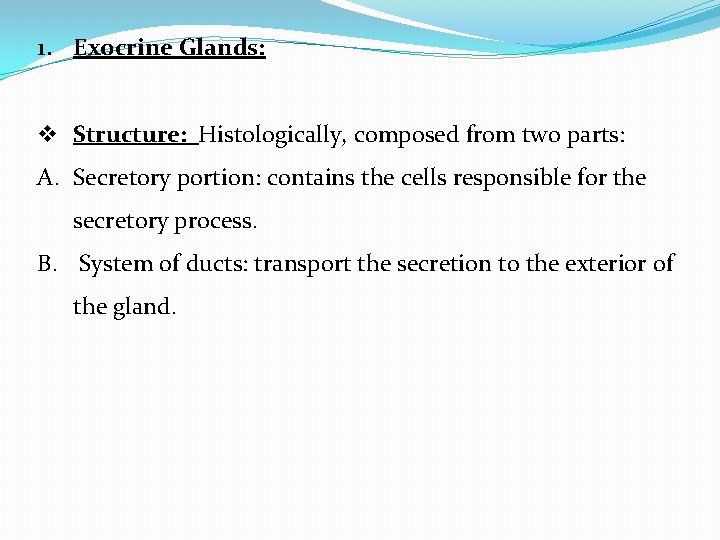 1. Exocrine Glands:

❖ Structure: Histologically, composed from two parts:

A. Secretory portion: contains the cells responsible for the secretory process.

B. System of ducts: transport the secretion to the exterior of the gland.